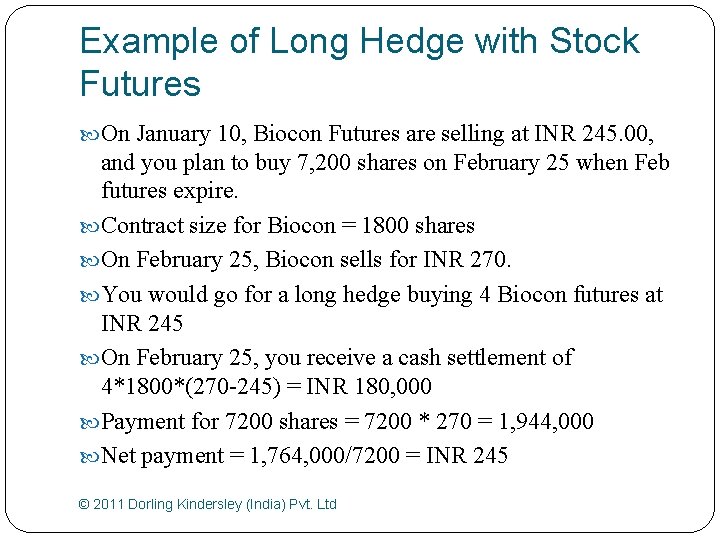 Example of Long Hedge with Stock Futures

On January 10, Biocon Futures are selling at INR 245.00, and you plan to buy 7,200 shares on February 25 when Feb futures expire.

Contract size for Biocon = 1800 shares

On February 25, Biocon sells for INR 270.

You would go for a long hedge buying 4 Biocon futures at INR 245

On February 25, you receive a cash settlement of 4*1800*(270-245) = INR 180,000

Payment for 7200 shares = 7200 * 270 = 1,944,000

Net payment = 1,764,000/7200 = INR 245

© 2011 Dorling Kindersley (India) Pvt. Ltd